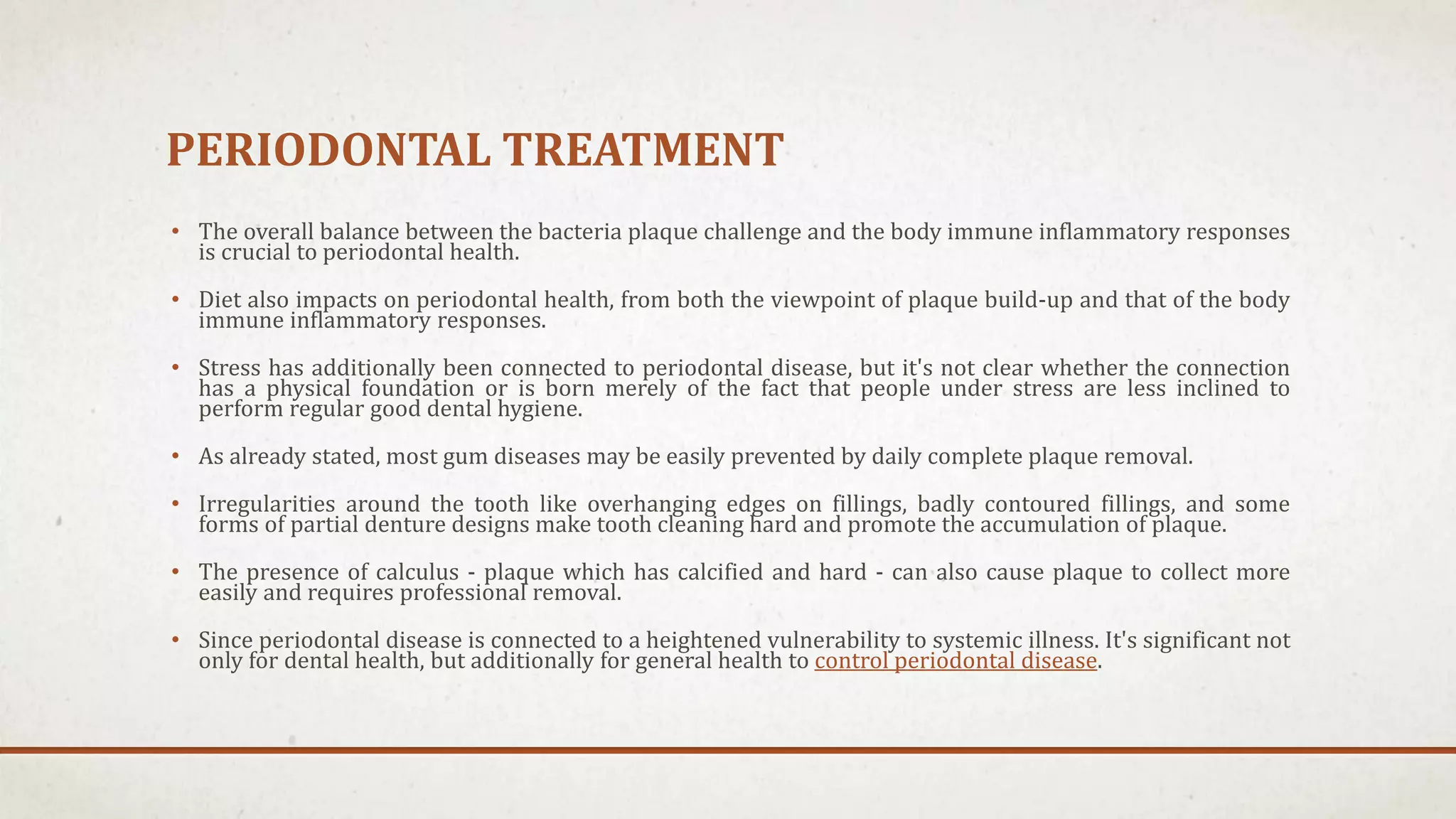 PERIODONTAL TREATMENT

• The overall balance between the bacteria plaque challenge and the body immune inflammatory responses is crucial to periodontal health.

• Diet also impacts on periodontal health, from both the viewpoint of plaque build-up and that of the body immune inflammatory responses.

• Stress has additionally been connected to periodontal disease, but it's not clear whether the connection has a physical foundation or is born merely of the fact that people under stress are less inclined to perform regular good dental hygiene.

• As already stated, most gum diseases may be easily prevented by daily complete plaque removal.

• Irregularities around the tooth like overhanging edges on fillings, badly contoured fillings, and some forms of partial denture designs make tooth cleaning hard and promote the accumulation of plaque.

• The presence of calculus - plaque which has calcified and hard - can also cause plaque to collect more easily and requires professional removal.

• Since periodontal disease is connected to a heightened vulnerability to systemic illness. It's significant not only for dental health, but additionally for general health to control periodontal disease.